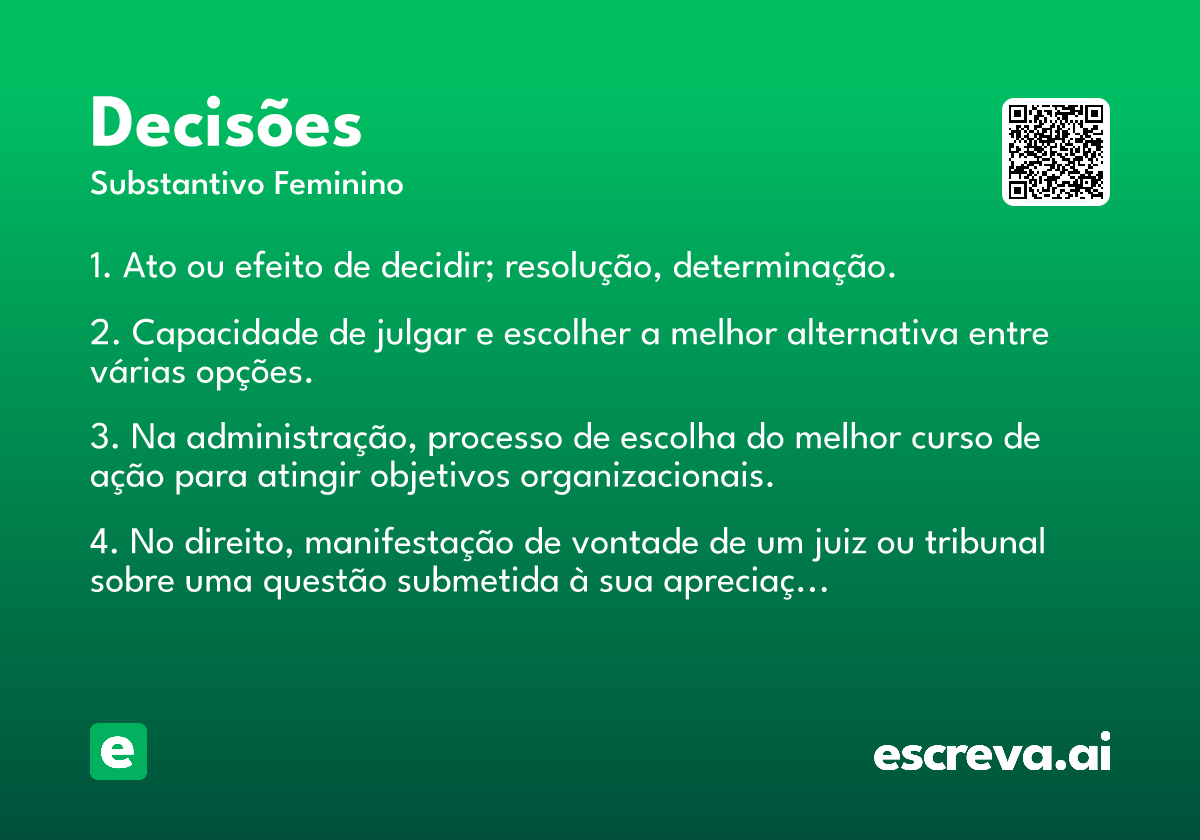 Decisões
Substantivo Feminino

1. Ato ou efeito de decidir; resolução, determinação.

2. Capacidade de julgar e escolher a melhor alternativa entre várias opções.

3. Na administração, processo de escolha do melhor curso de ação para atingir objetivos organizacionais.

4. No direito, manifestação de vontade de um juiz ou tribunal sobre uma questão submetida à sua apreciaç...

e

escreva.ai